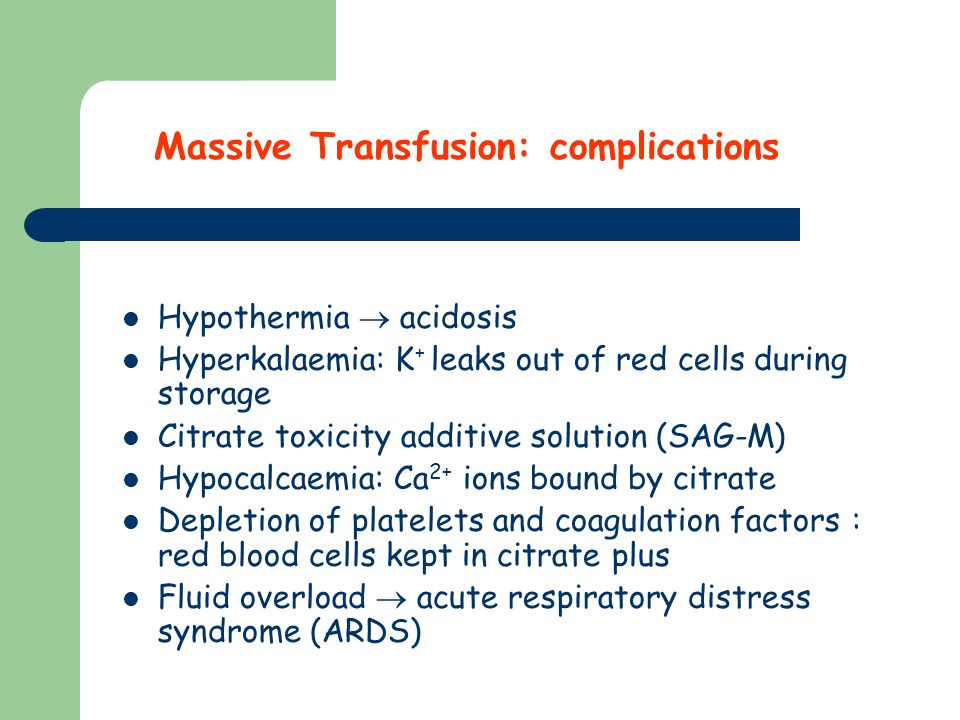 Massive Transfusion: complications

- Hypothermia $\rightarrow$ acidosis
- Hyperkalaemia: $K^+$ leaks out of red cells during storage
- Citrate toxicity additive solution (SAG-M)
- Hypocalcaemia: $Ca^{2+}$ ions bound by citrate
- Depletion of platelets and coagulation factors : red blood cells kept in citrate plus
- Fluid overload $\rightarrow$ acute respiratory distress syndrome (ARDS)